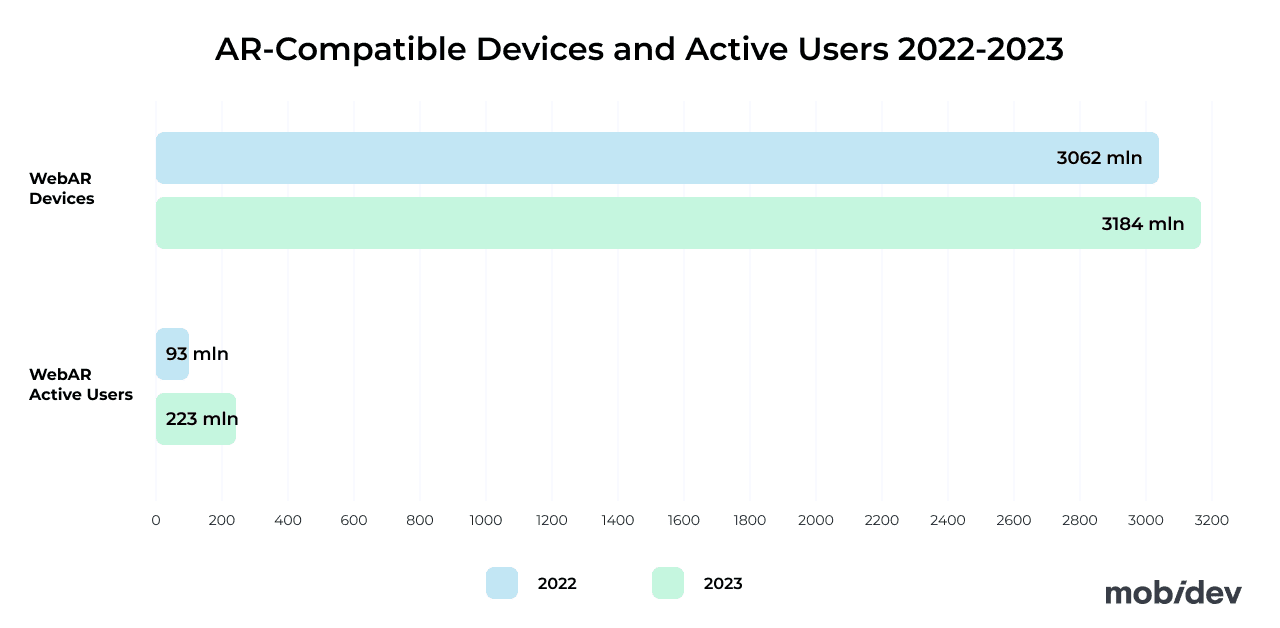 AR-Compatible Devices and Active Users 2022-2023

WebAR Devices

3062 mln

3184 mln

WebAR Active Users

93 mln

223 mln

0 200 400 600 800 1000 1200 1400 1600 1800 2000 2200 2400 2600 2800 3000 3200

2022

2023

mobidev